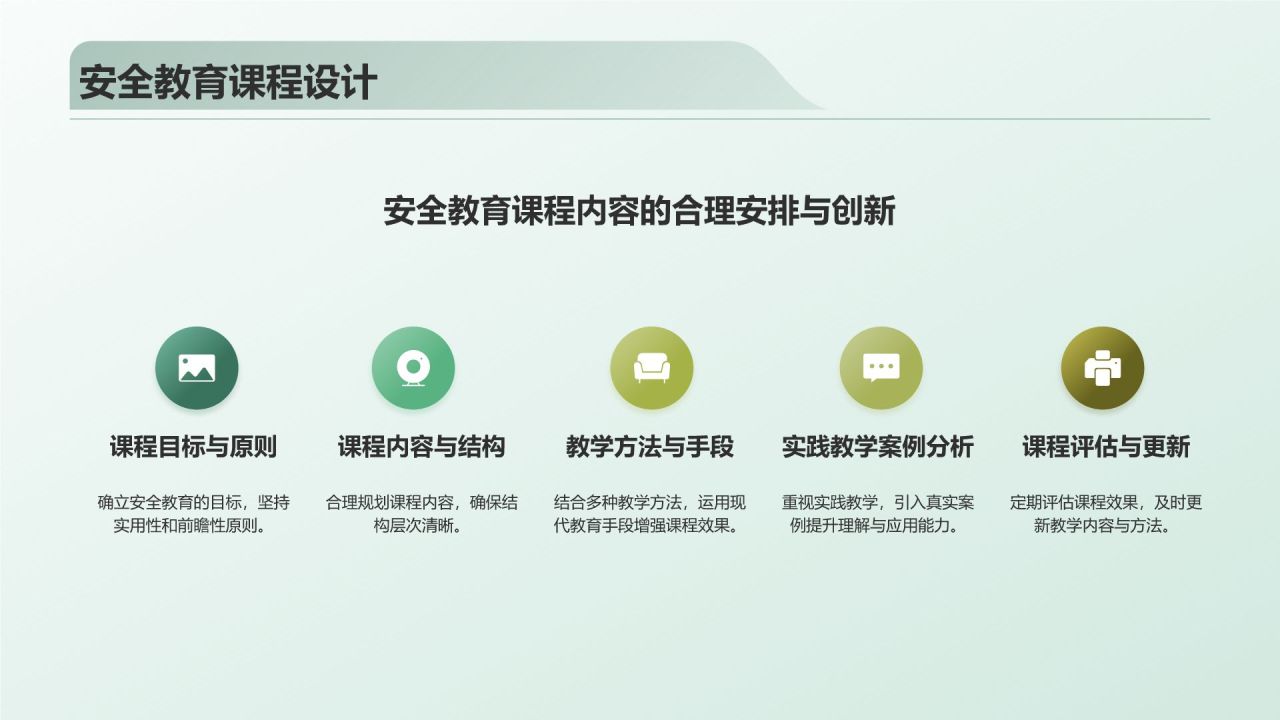 安全教育课程设计

安全教育课程内容的合理安排与创新

课程目标与原则

确立安全教育的目标，坚持实用性和前瞻性原则。

课程内容与结构

合理规划课程内容，确保结构层次清晰。

教学方法与手段

结合多种教学方法，运用现代教育手段增强课程效果。

实践教学案例分析

重视实践教学，引入真实案例提升理解与应用能力。

课程评估与更新

定期评估课程效果，及时更新教学内容与方法。